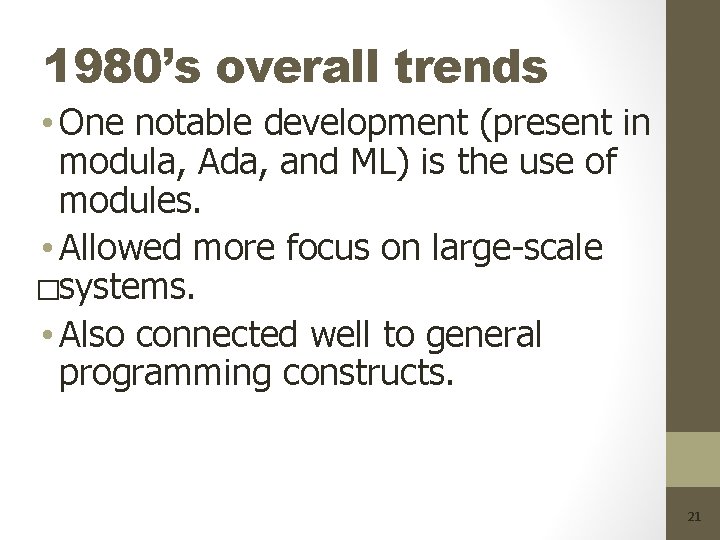 1980’s overall trends

• One notable development (present in modula, Ada, and ML) is the use of modules.

• Allowed more focus on large-scale □systems.

• Also connected well to general programming constructs.

21